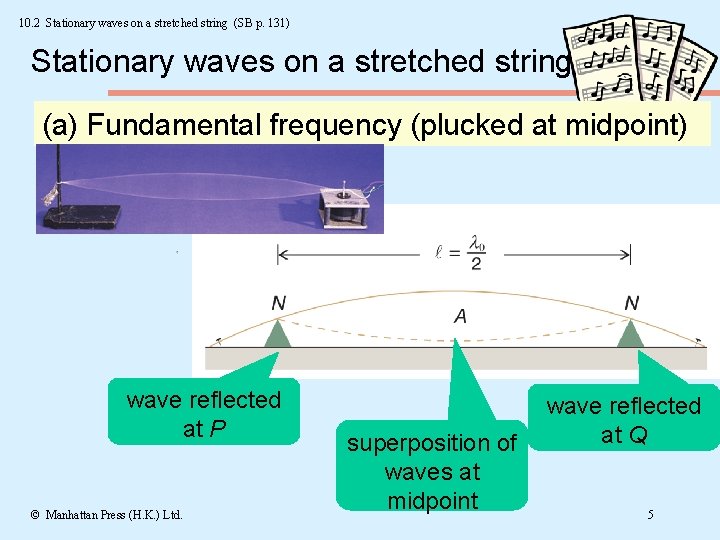 10.2 Stationary waves on a stretched string (SB p. 131)

Stationary waves on a stretched string

(a) Fundamental frequency (plucked at midpoint)

$\ell = \frac{\lambda_0}{2}$

N

A

N

wave reflected at $P$

superposition of waves at midpoint

wave reflected at $Q$

© Manhattan Press (H.K.) Ltd.

5